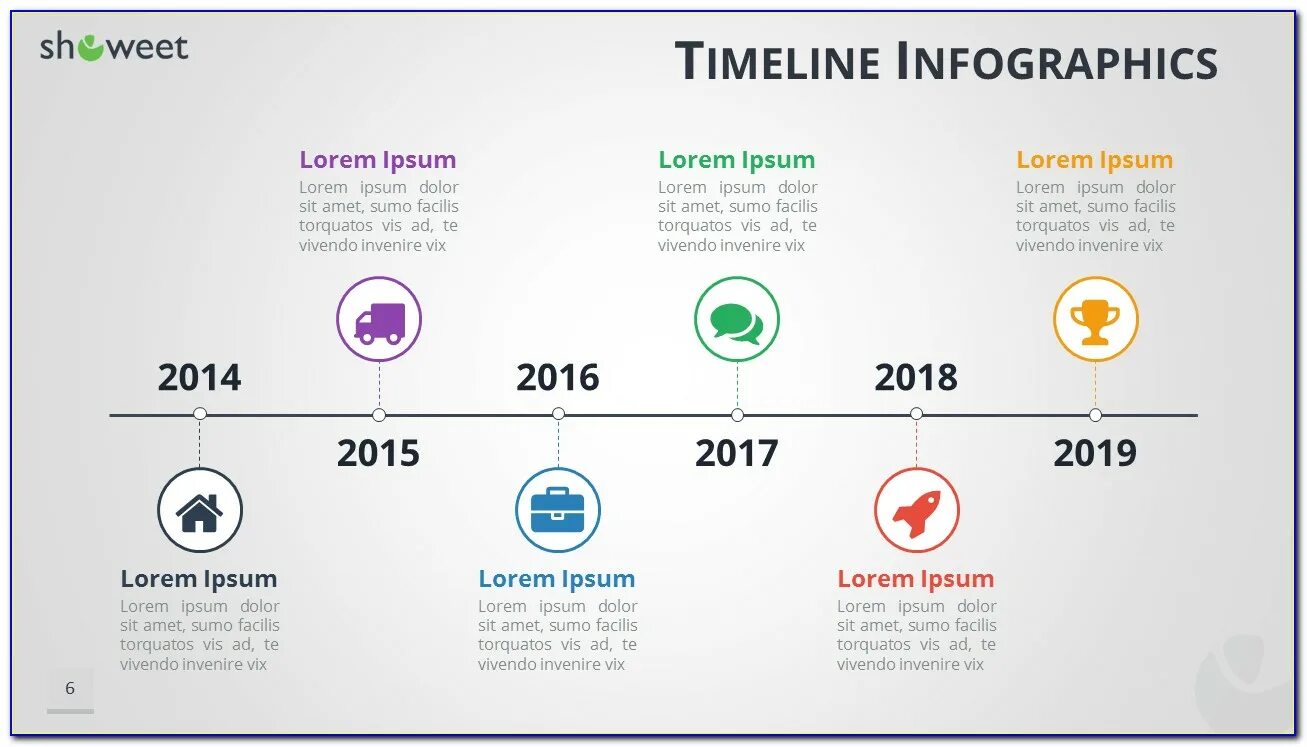 showeet

TIMELINE INFOGRAPHICS

Lorem Ipsum
Lorem ipsum dolor sit amet, sumo facilis torquatos vis ad, te vivendo invenire vix

Lorem Ipsum
Lorem ipsum dolor sit amet, sumo facilis torquatos vis ad, te vivendo invenire vix

Lorem Ipsum
Lorem ipsum dolor sit amet, sumo facilis torquatos vis ad, te vivendo invenire vix

2014

2015

2016

2017

2018

2019

Lorem Ipsum
Lorem ipsum dolor sit amet, sumo facilis torquatos vis ad, te vivendo invenire vix

Lorem Ipsum
Lorem ipsum dolor sit amet, sumo facilis torquatos vis ad, te vivendo invenire vix

Lorem Ipsum
Lorem ipsum dolor sit amet, sumo facilis torquatos vis ad, te vivendo invenire vix

6